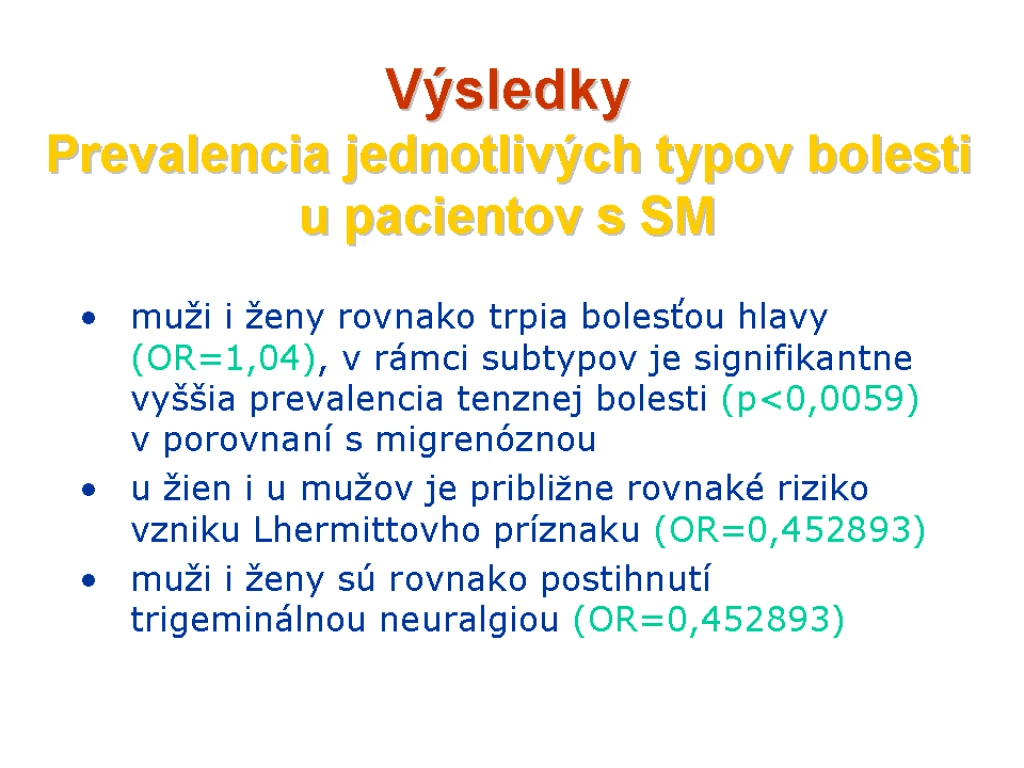 Výsledky
Prevalencia jednotlivých typov bolesti u pacientov s SM

• muži i ženy rovnako trpia bolesťou hlavy (OR=1,04), v rámci subtypov je signifikantne vyššia prevalencia tenznej bolesti (p<0,0059) v porovnaní s migrenóznou
• u žien i u mužov je približne rovnaké riziko vzniku Lhermittovho príznaku (OR=0,452893)
• muži i ženy sú rovnako postihnutí trigeminálnou neuralgiou (OR=0,452893)